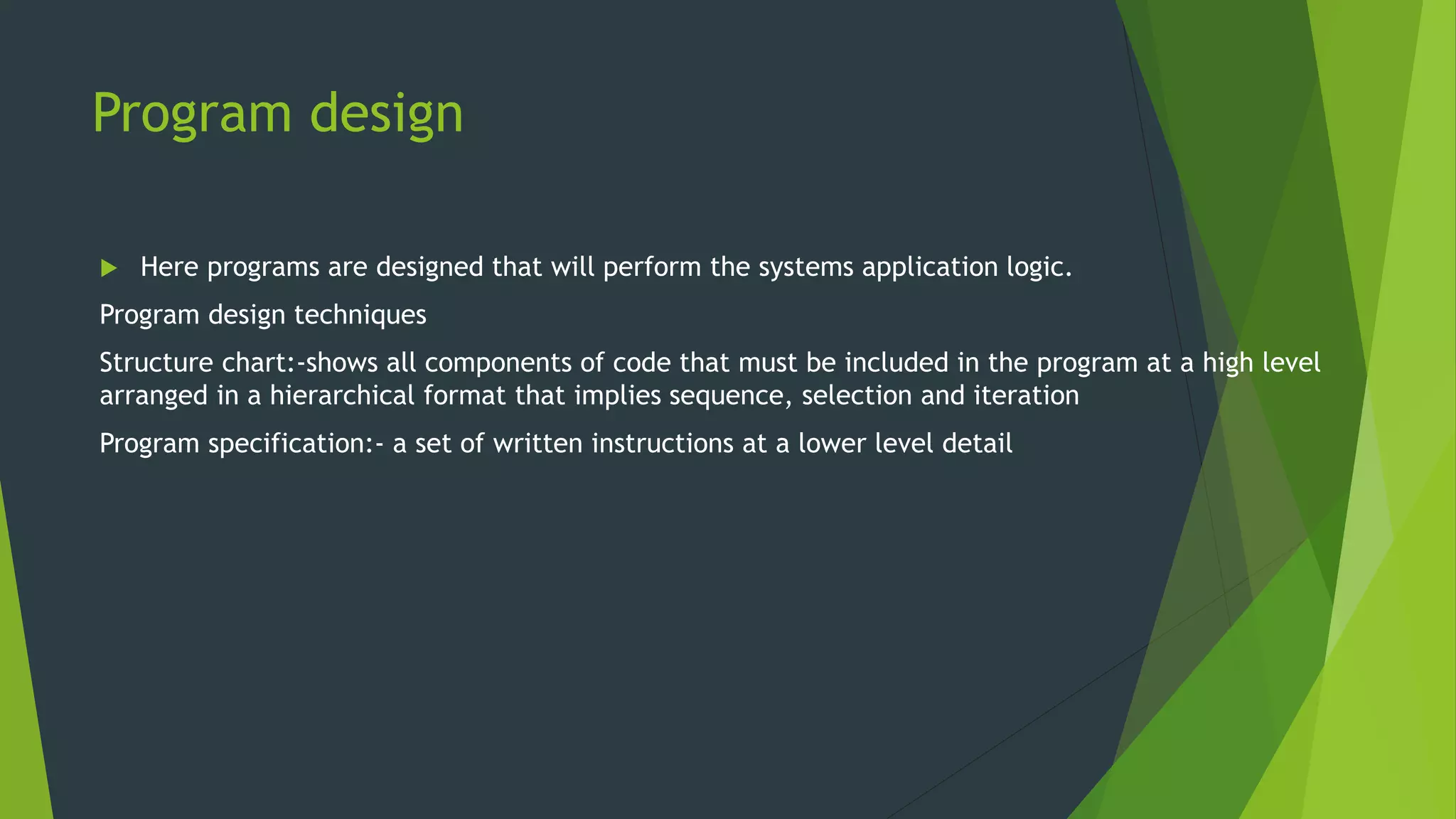 Program design

Here programs are designed that will perform the systems application logic.

Program design techniques

Structure chart:-shows all components of code that must be included in the program at a high level arranged in a hierarchical format that implies sequence, selection and iteration

Program specification:- a set of written instructions at a lower level detail